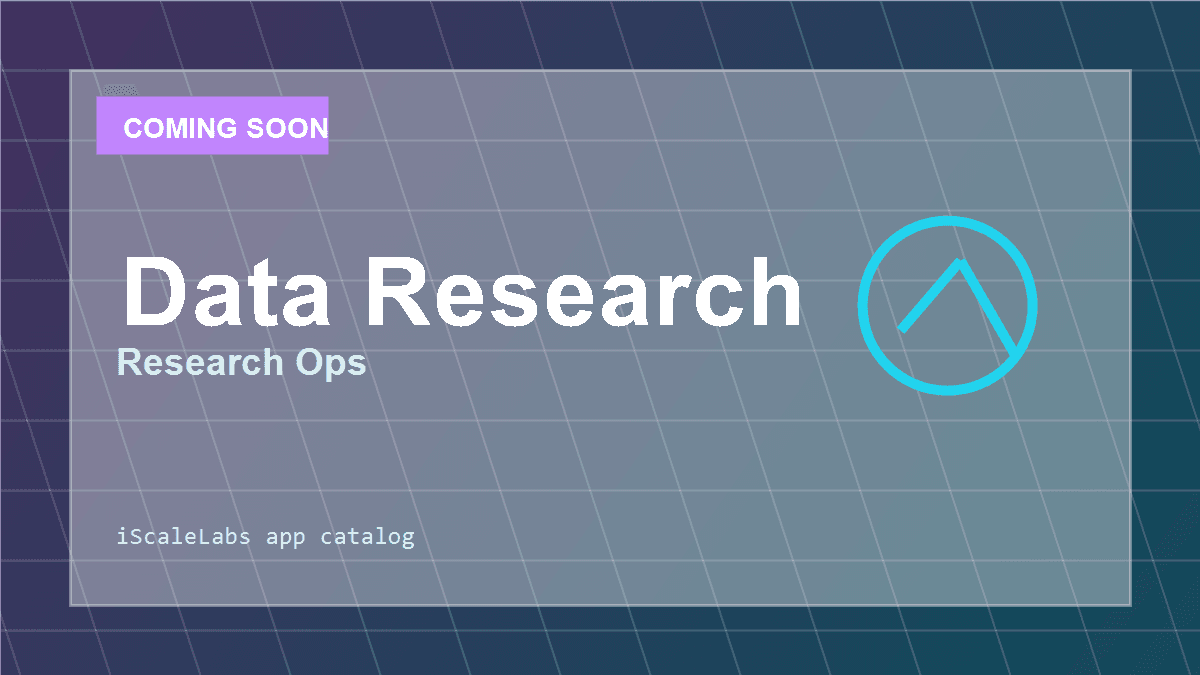 COMING SOON

Data Research

Research Ops

iScaleLabs app catalog